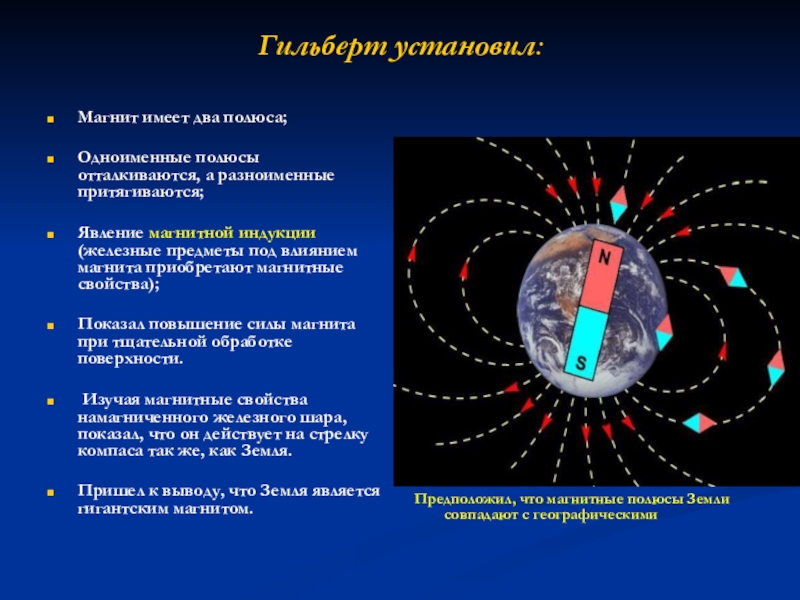 Гильберт установил:

Магнит имеет два полюса;

Одноименные полюсы отталкиваются, а разноименные притягиваются;

Явление магнитной индукции (железные предметы под влиянием магнита приобретают магнитные свойства);

Показал повышение силы магнита при тщательной обработке поверхности.

Изучая магнитные свойства намагниченного железного шара, показал, что он действует на стрелку компаса так же, как Земля.

Пришел к выводу, что Земля является гигантским магнитом.

N

S

Предположил, что магнитные полюсы Земли совпадают с географическими